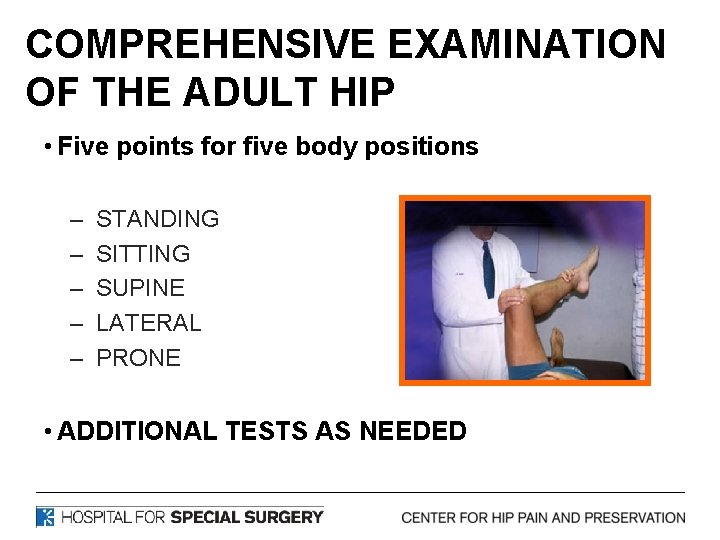 COMPREHENSIVE EXAMINATION OF THE ADULT HIP

• Five points for five body positions

– STANDING
– SITTING
– SUPINE
– LATERAL
– PRONE

• ADDITIONAL TESTS AS NEEDED

HOSPITAL FOR SPECIAL SURGERY

CENTER FOR HIP PAIN AND PRESERVATION